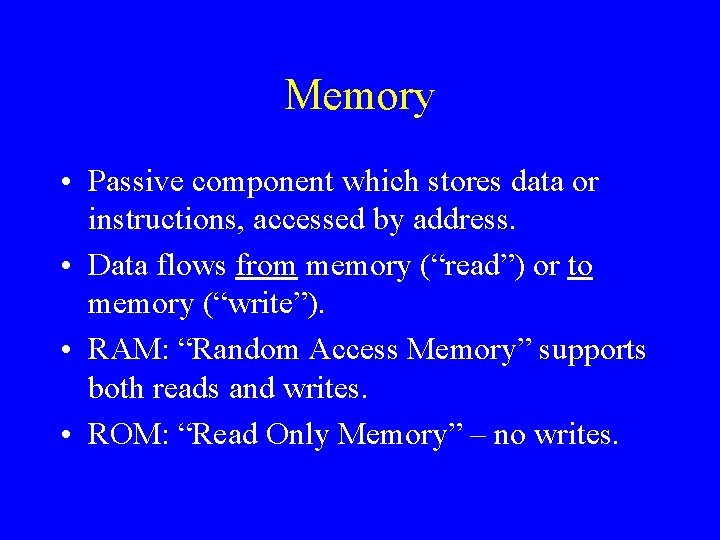 Memory

• Passive component which stores data or instructions, accessed by address.

• Data flows from memory (“read”) or to memory (“write”).

• RAM: “Random Access Memory” supports both reads and writes.

• ROM: “Read Only Memory” – no writes.